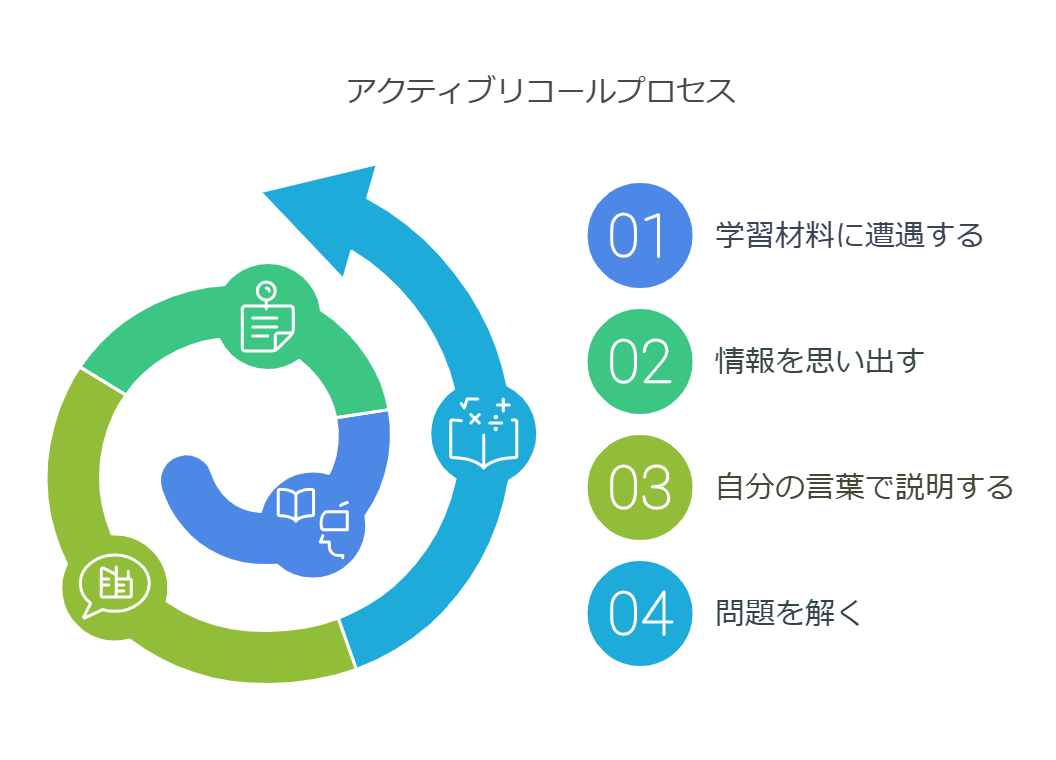 アクティブリコールプロセス

01 学習材料に遭遇する

02 情報を思い出す

03 自分の言葉で説明する

04 問題を解く